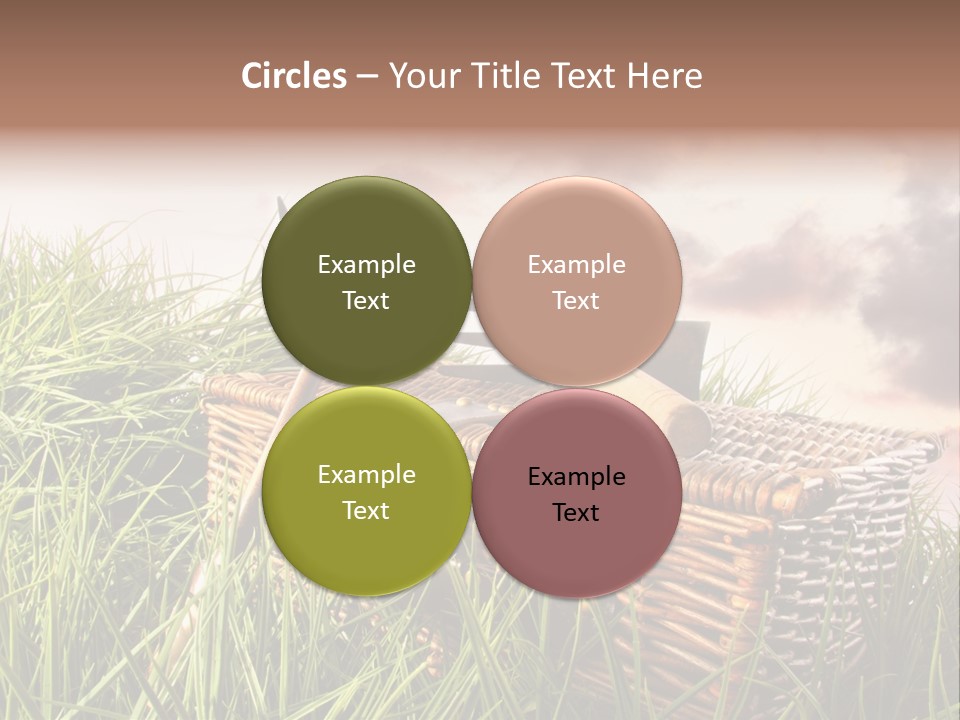 Circles – Your Title Text Here

Example Text

Example Text

Example Text

Example Text